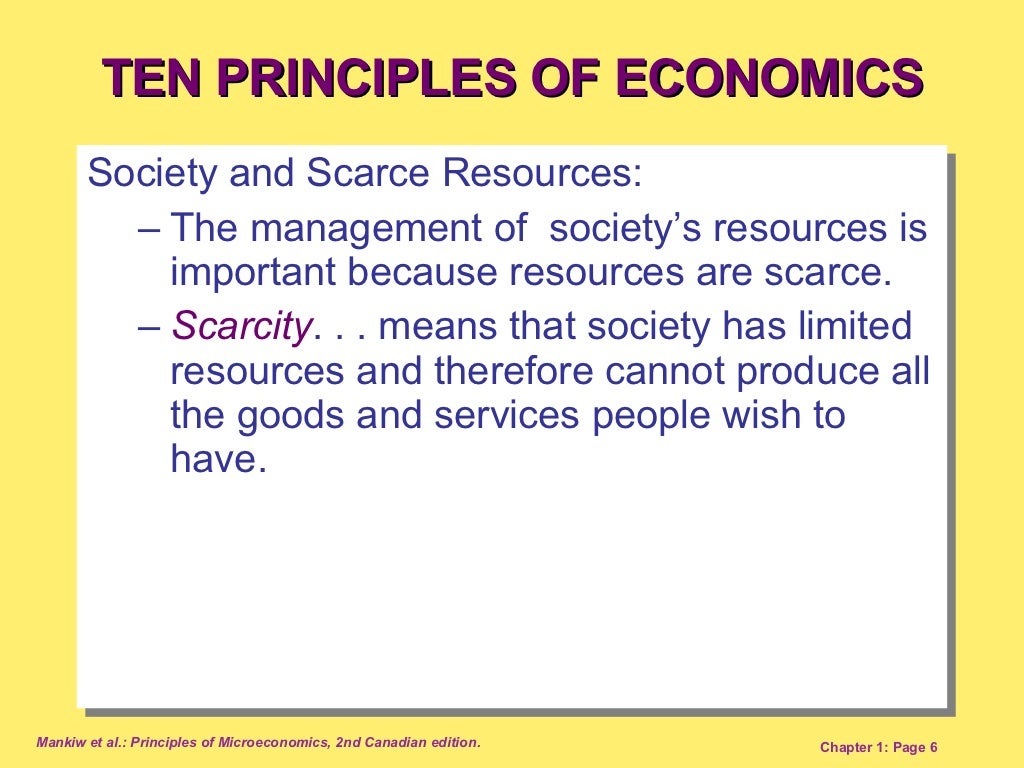 TEN PRINCIPLES OF ECONOMICS

Society and Scarce Resources:

– The management of society's resources is important because resources are scarce.

– Scarcity. . . means that society has limited resources and therefore cannot produce all the goods and services people wish to have.

Mankiw et al.: Principles of Microeconomics, 2nd Canadian edition.

Chapter 1: Page 6